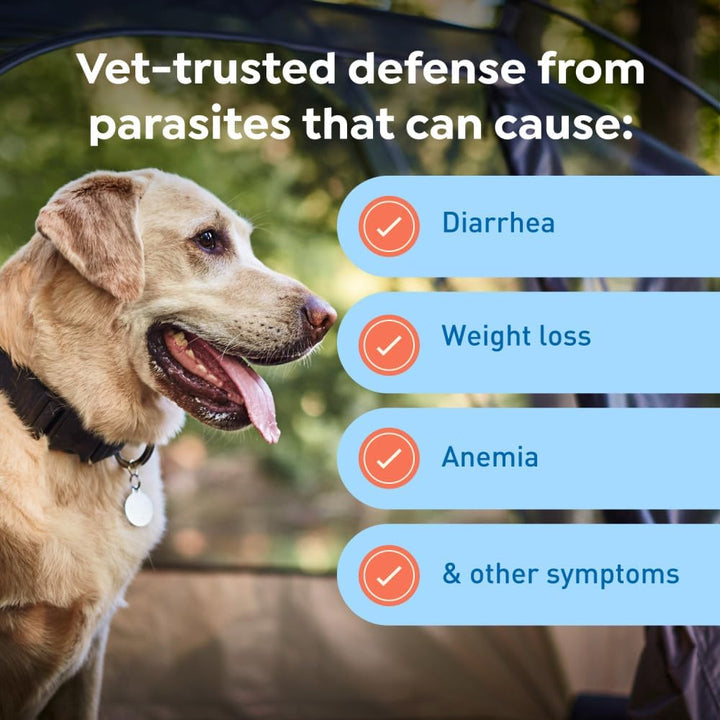 Vet-trusted defense from parasites that can cause:

Diarrhea

Weight loss

Anemia

& other symptoms